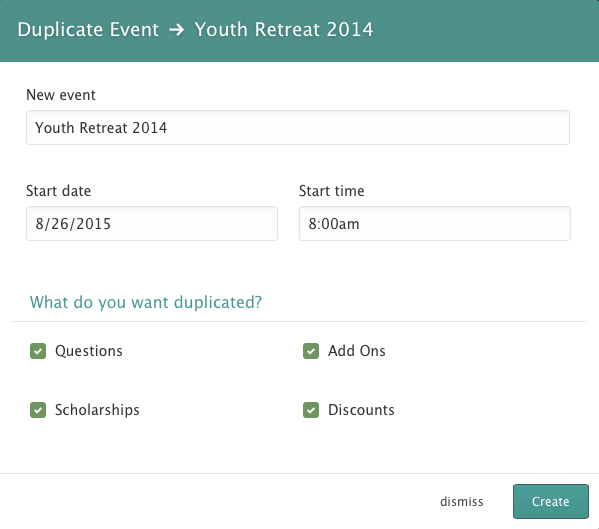 Duplicate Event → Youth Retreat 2014

New event

Youth Retreat 2014

Start date

8/26/2015

Start time

8:00am

What do you want duplicated?

Questions

Add Ons

Scholarships

Discounts

dismiss

Create